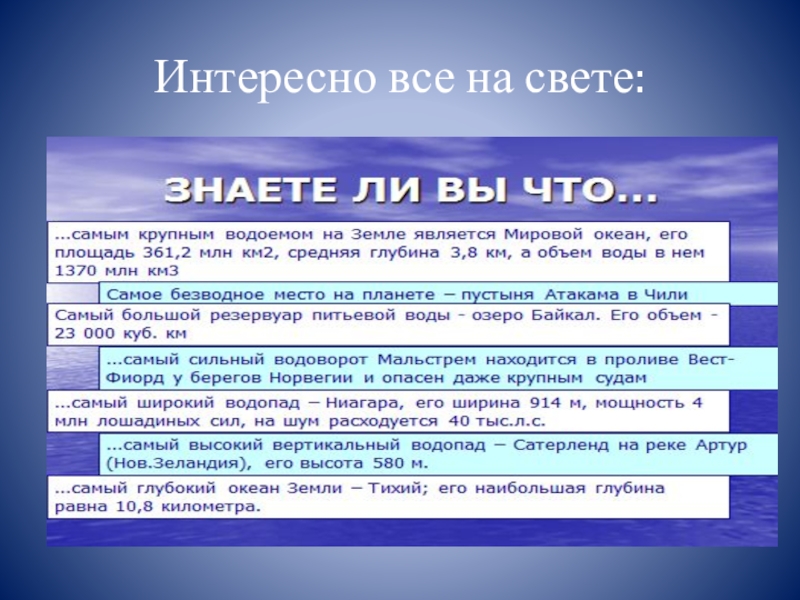 Интересно все на свете:

ЗНАЕТЕ ЛИ ВЫ ЧТО...

...самым крупным водоемом на Земле является Мировой океан, его площадь 361,2 млн км2, средняя глубина 3,8 км, а объем воды в нем 1370 млн км3

Самое безводное место на планете – пустыня Атакама в Чили

Самый большой резервуар питьевой воды - озеро Байкал. Его объем - 23 000 куб. км

...самый сильный водоворот Мальстрем находится в проливе Вест-Фиорд у берегов Норвегии и опасен даже крупным судам

...самый широкий водопад – Ниагара, его ширина 914 м, мощность 4 млн лошадиных сил, на шум расходуется 40 тыс.л.с.

...самый высокий вертикальный водопад – Сатерленд на реке Артур (Нов.Зеландия), его высота 580 м.

...самый глубокий океан Земли – Тихий; его наибольшая глубина равна 10,8 километра.